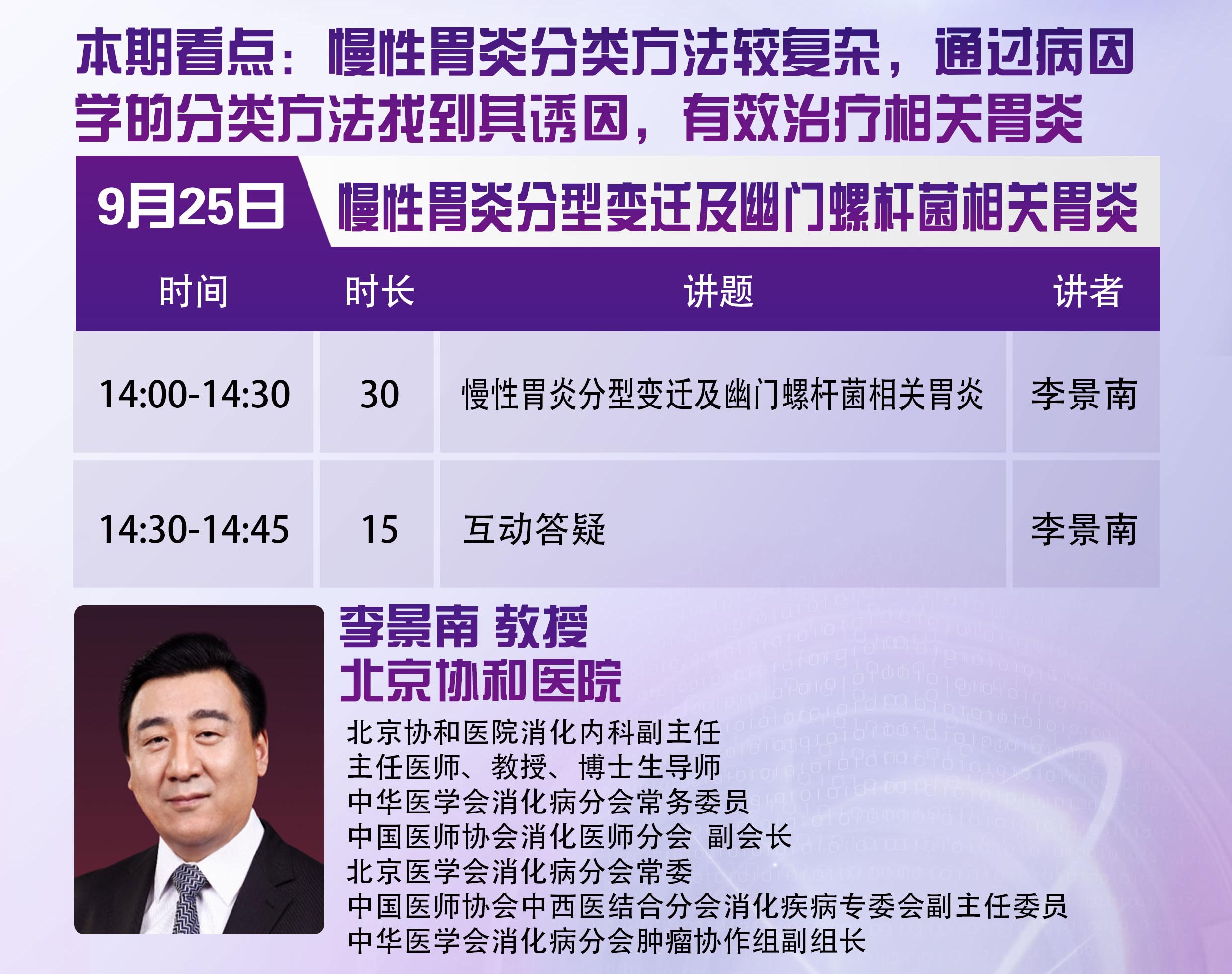 本期看点：慢性胃炎分类方法较复杂，通过病因学的分类方法找到其诱因，有效治疗相关胃炎

9月25日 慢性胃炎分型变迁及幽门螺杆菌相关胃炎

| 时间 | 时长 | 讲题 | 讲者 |
|---|---|---|---|
| 14:00-14:30 | 30 | 慢性胃炎分型变迁及幽门螺杆菌相关胃炎 | 李景南 |
| 14:30-14:45 | 15 | 互动答疑 | 李景南 |

李景南 教授
北京协和医院

北京协和医院消化内科副主任
主任医师、教授、博士生导师
中华医学会消化病分会常务委员
中国医师协会消化医师分会 副会长
北京医学会消化病分会常委
中国医师协会中西医结合分会消化疾病专委会副主任委员
中华医学会消化病分会肿瘤协作组副组长